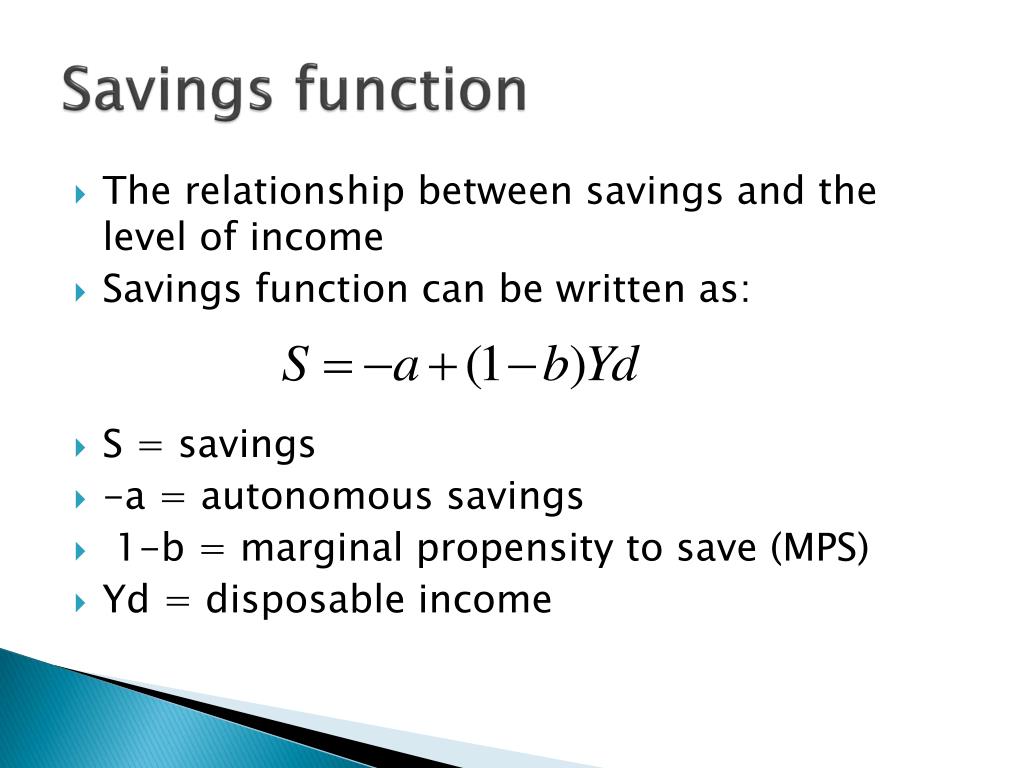 Savings function

The relationship between savings and the level of income

Savings function can be written as:

$S = -a + (1-b)Yd$

S = savings

-a = autonomous savings

1-b = marginal propensity to save (MPS)

Yd = disposable income